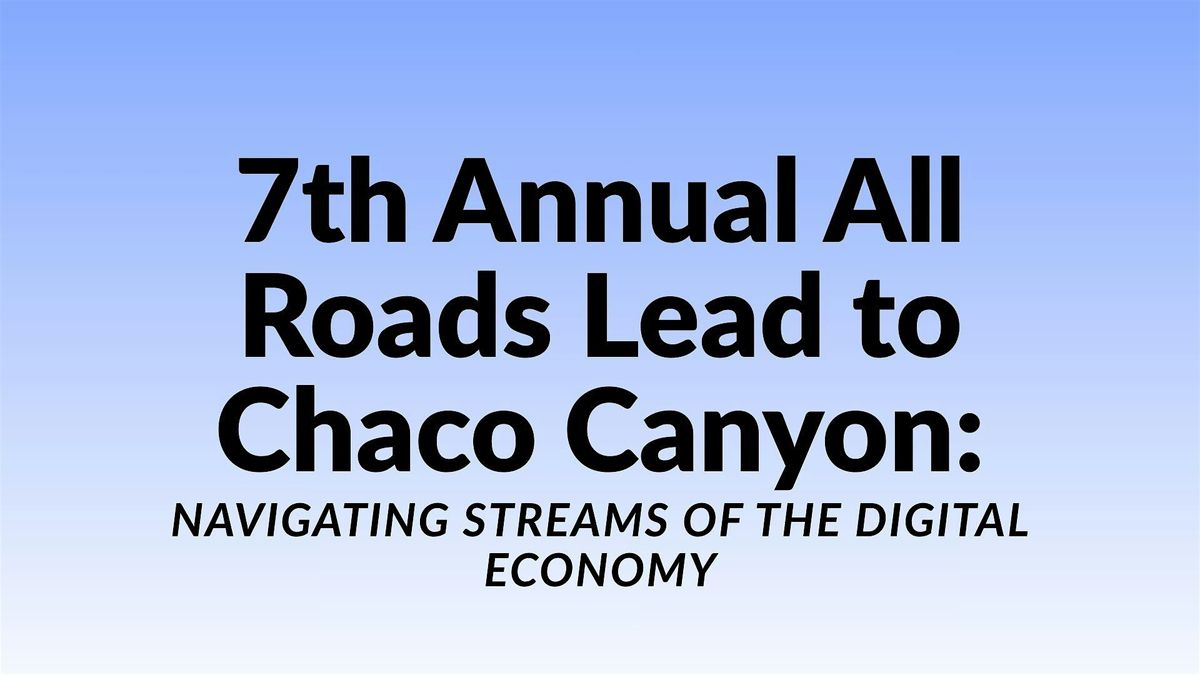 7th Annual All Roads Lead to Chaco Canyon:

NAVIGATING STREAMS OF THE DIGITAL ECONOMY